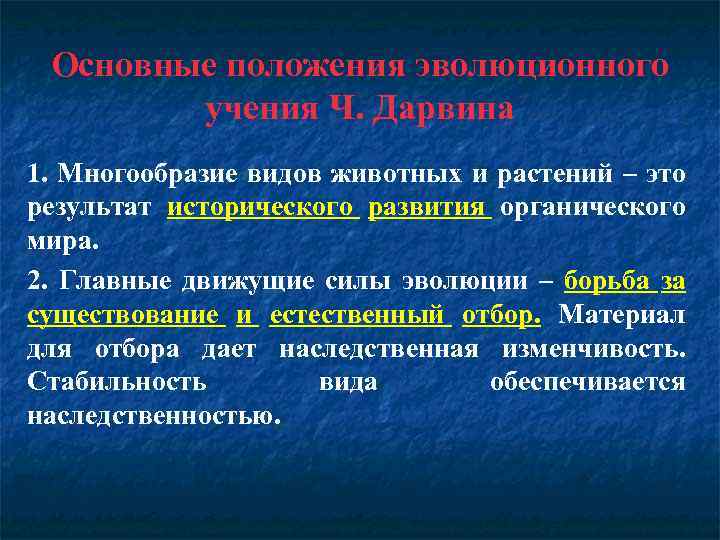 Основные положения эволюционного учения Ч. Дарвина

1. Многообразие видов животных и растений – это результат исторического развития органического мира.

2. Главные движущие силы эволюции – борьба за существование и естественный отбор. Материал для отбора дает наследственная изменчивость. Стабильность вида обеспечивается наследственностью.